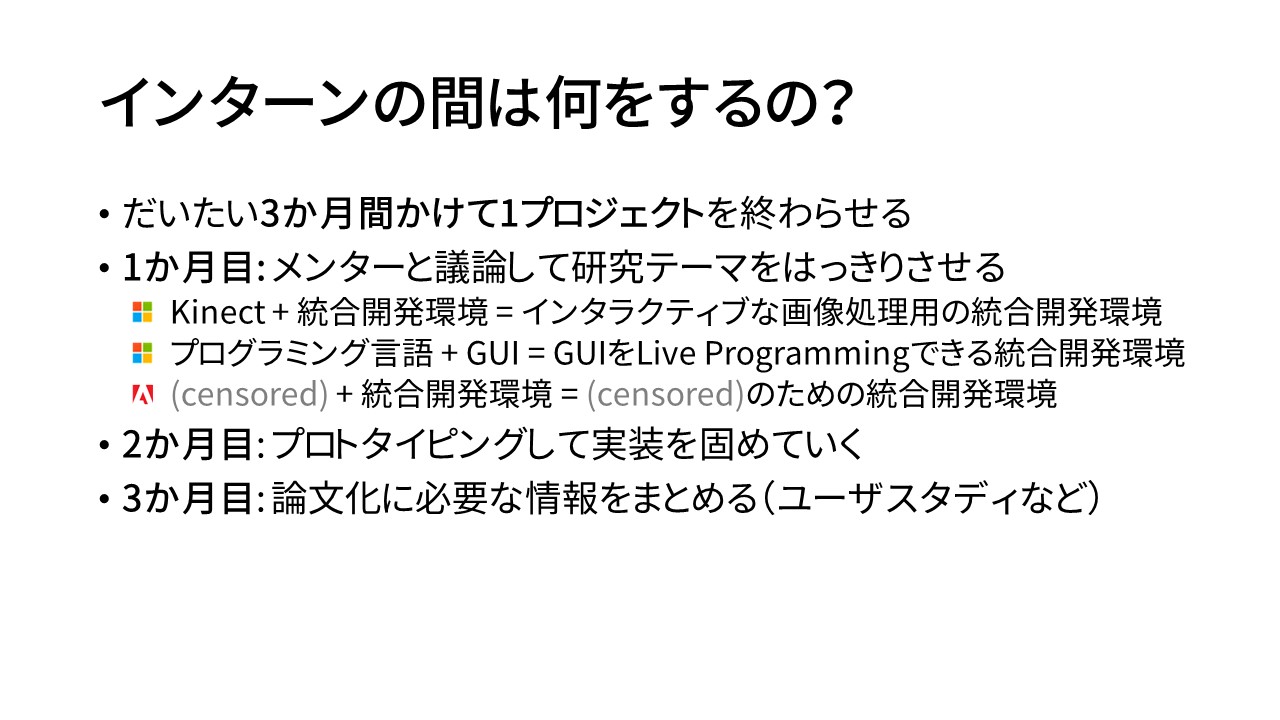 インターンの間は何をするの?

• だいたい3か月間かけて1プロジェクトを終わらせる
• 1か月目: メンターと議論して研究テーマをはっきりさせる
  Kinect + 統合開発環境 = インタラクティブな画像処理用の統合開発環境
  プログラミング言語 + GUI = GUIをLive Programmingできる統合開発環境
  (censored) + 統合開発環境 = (censored)のための統合開発環境
• 2か月目: プロトタイピングして実装を固めていく
• 3か月目: 論文化に必要な情報をまとめる(ユーザスタディなど)